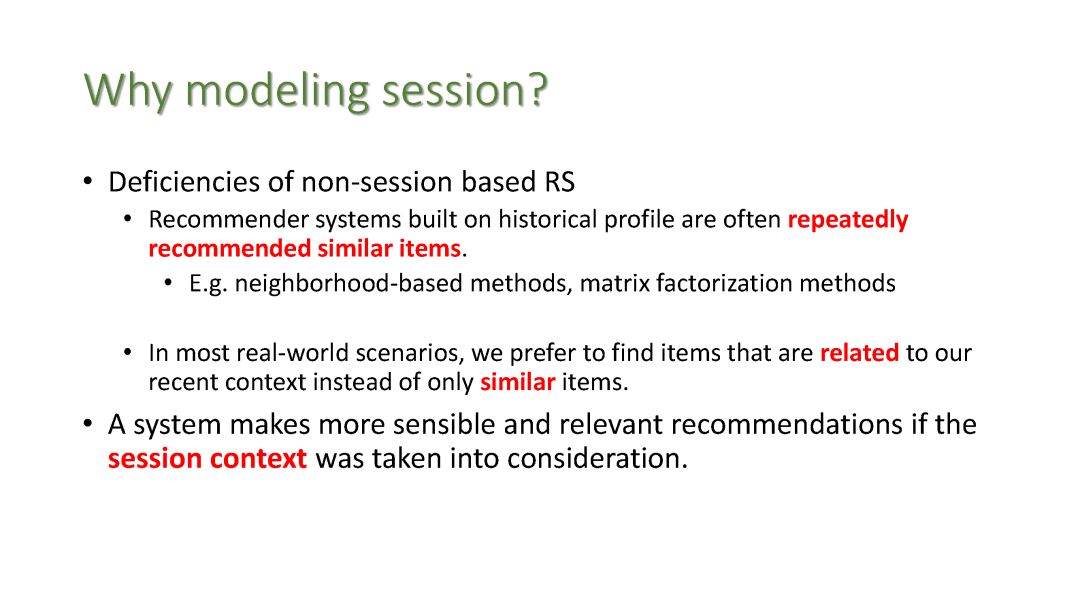 Why modeling session?

• Deficiencies of non-session based RS
  • Recommender systems built on historical profile are often repeatedly recommended similar items.
    • E.g. neighborhood-based methods, matrix factorization methods

  • In most real-world scenarios, we prefer to find items that are related to our recent context instead of only similar items.

• A system makes more sensible and relevant recommendations if the session context was taken into consideration.